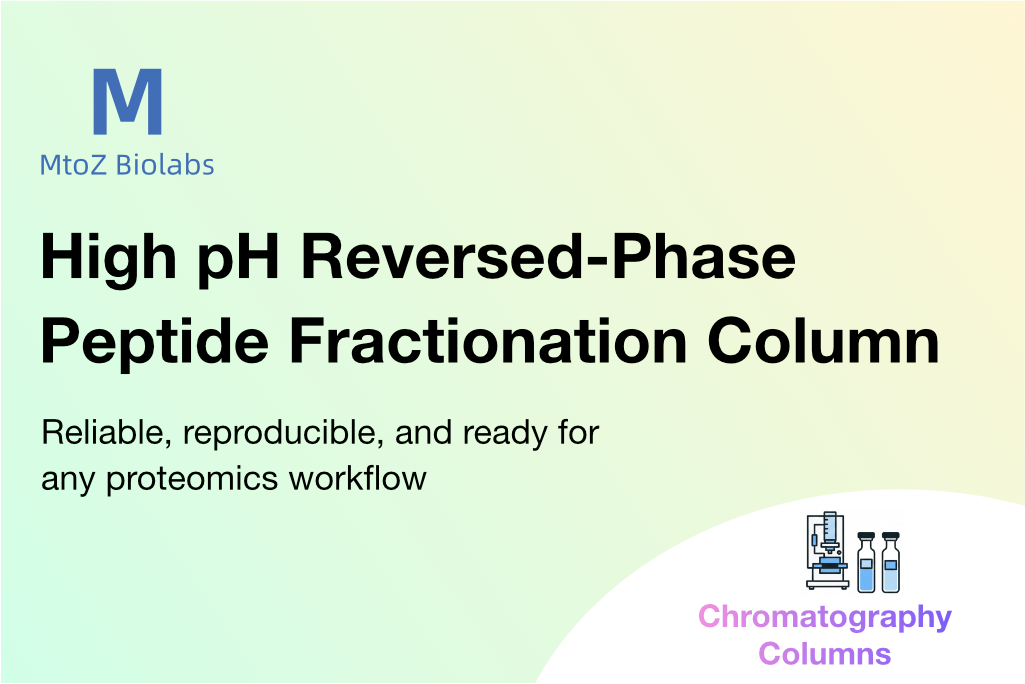 M
MtoZ Biolabs

High pH Reversed-Phase Peptide Fractionation Column

Reliable, reproducible, and ready for any proteomics workflow

Chromatography Columns